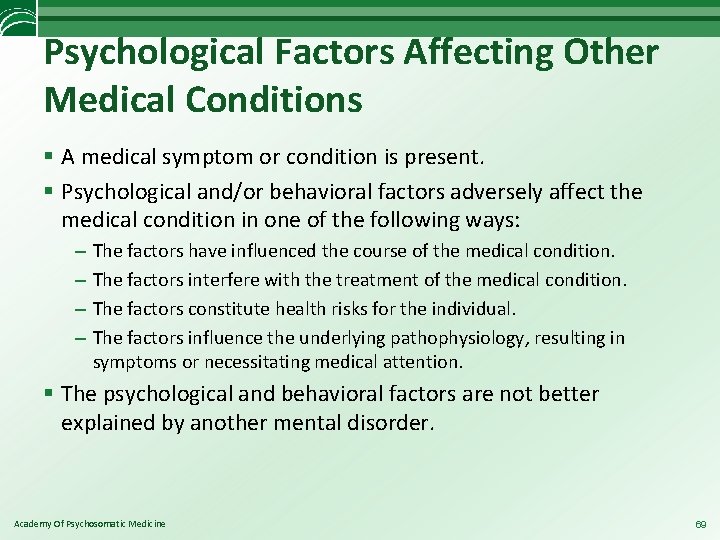 Psychological Factors Affecting Other Medical Conditions

▪ A medical symptom or condition is present.

▪ Psychological and/or behavioral factors adversely affect the medical condition in one of the following ways:

– The factors have influenced the course of the medical condition.

– The factors interfere with the treatment of the medical condition.

– The factors constitute health risks for the individual.

– The factors influence the underlying pathophysiology, resulting in symptoms or necessitating medical attention.

▪ The psychological and behavioral factors are not better explained by another mental disorder.

Academy Of Psychosomatic Medicine

69